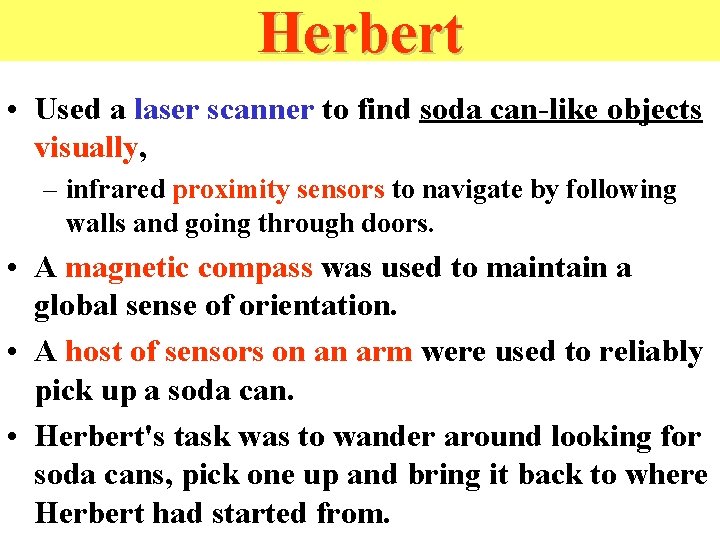 Herbert

• Used a laser scanner to find soda can-like objects visually,

– infrared proximity sensors to navigate by following walls and going through doors.

• A magnetic compass was used to maintain a global sense of orientation.

• A host of sensors on an arm were used to reliably pick up a soda can.

• Herbert's task was to wander around looking for soda cans, pick one up and bring it back to where Herbert had started from.